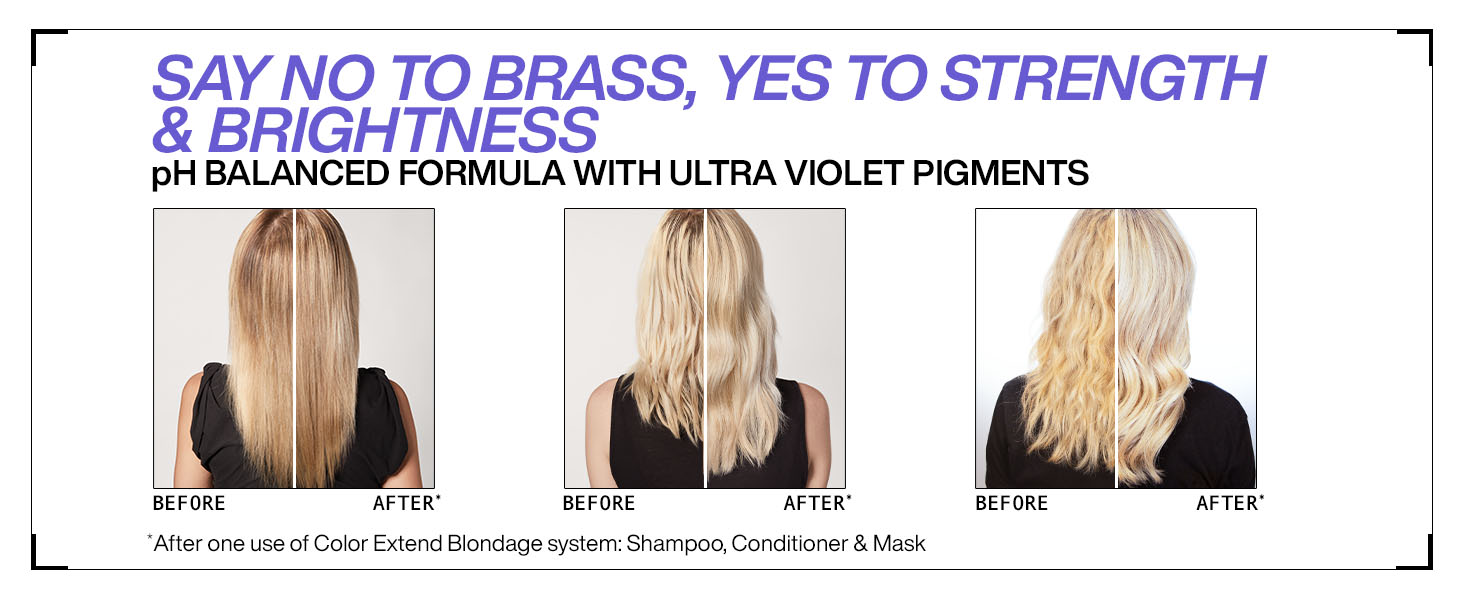 SAY NO TO BRASS, YES TO STRENGTH & BRIGHTNESS
pH BALANCED FORMULA WITH ULTRA VIOLET PIGMENTS

BEFORE AFTER*

BEFORE AFTER*

BEFORE AFTER*

*After one use of Color Extend Blondage system: Shampoo, Conditioner & Mask